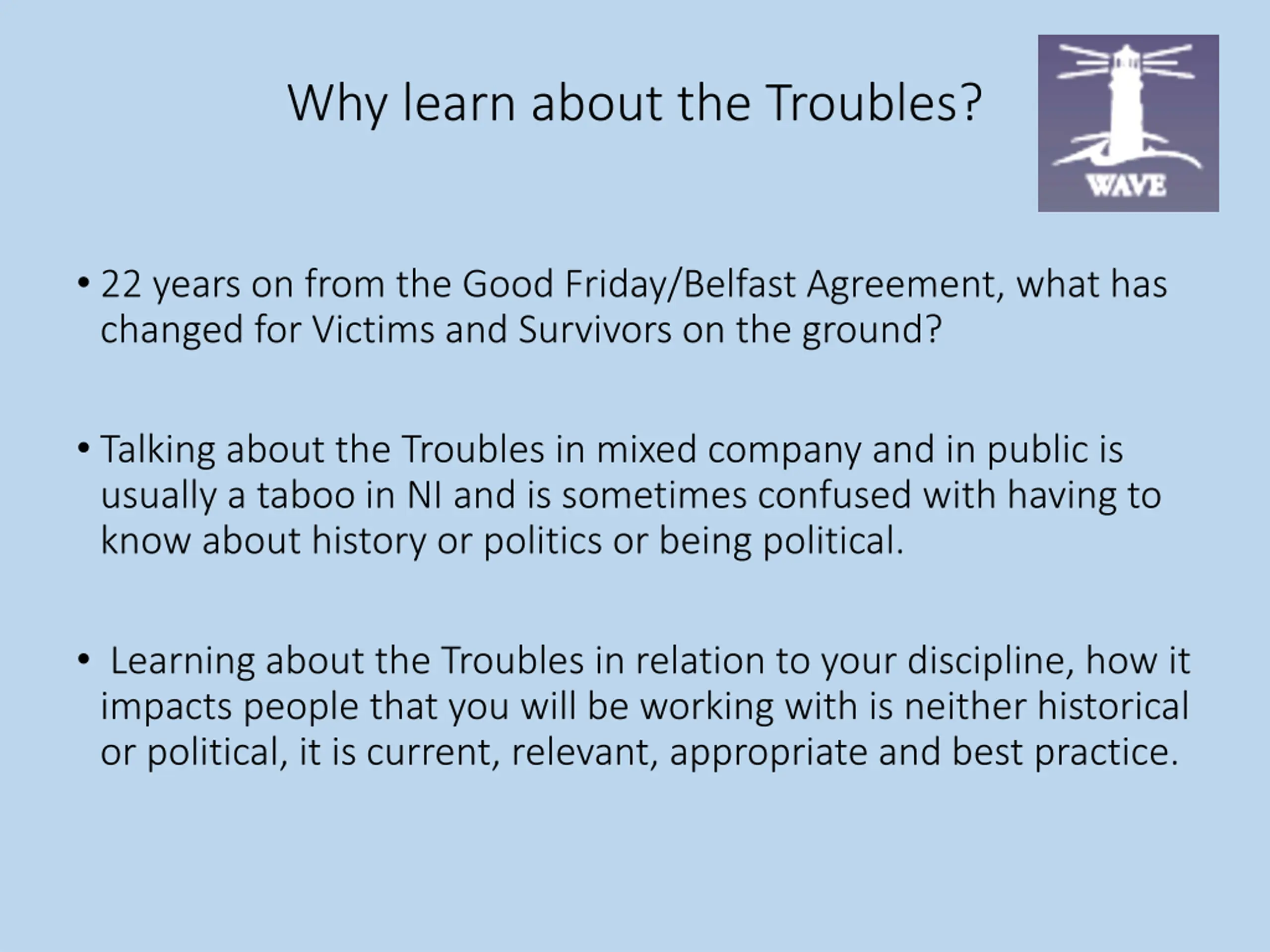 Why learn about the Troubles?

WAVE

• 22 years on from the Good Friday/Belfast Agreement, what has changed for Victims and Survivors on the ground?

• Talking about the Troubles in mixed company and in public is usually a taboo in NI and is sometimes confused with having to know about history or politics or being political.

• Learning about the Troubles in relation to your discipline, how it impacts people that you will be working with is neither historical or political, it is current, relevant, appropriate and best practice.